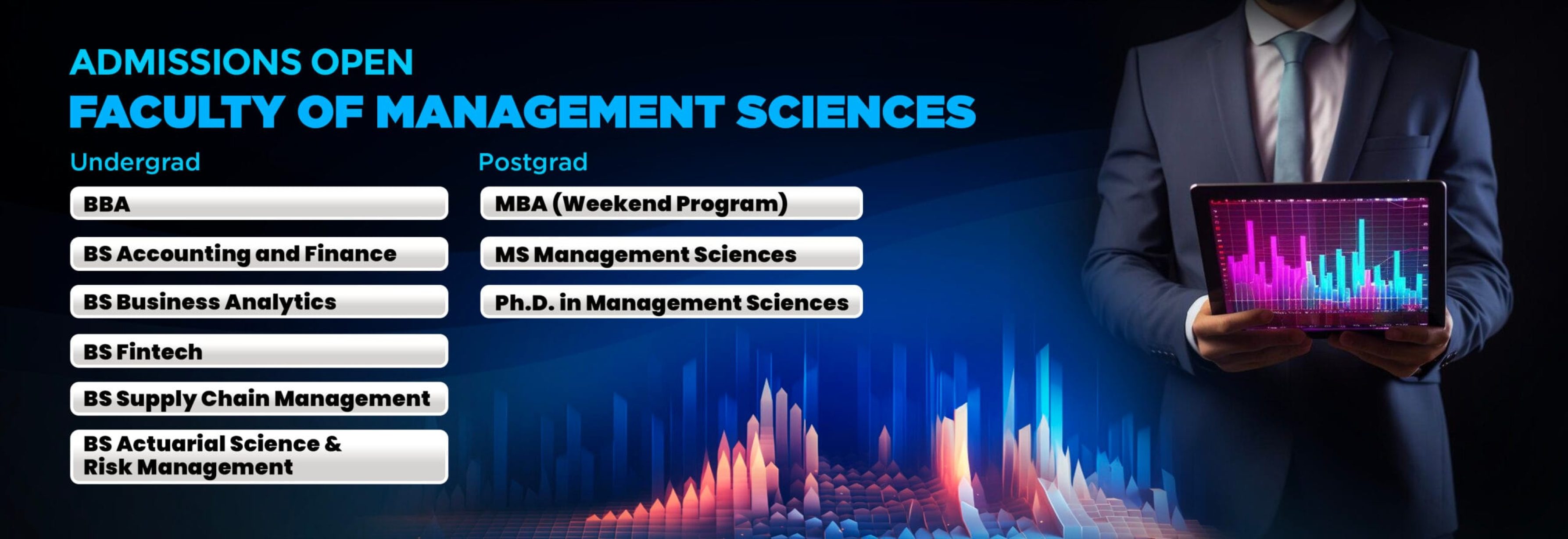 ADMISSIONS OPEN
FACULTY OF MANAGEMENT SCIENCES

Undergrad

BBA

BS Accounting and Finance

BS Business Analytics

BS Fintech

BS Supply Chain Management

BS Actuarial Science & Risk Management

Postgrad

MBA (Weekend Program)

MS Management Sciences

Ph.D. in Management Sciences